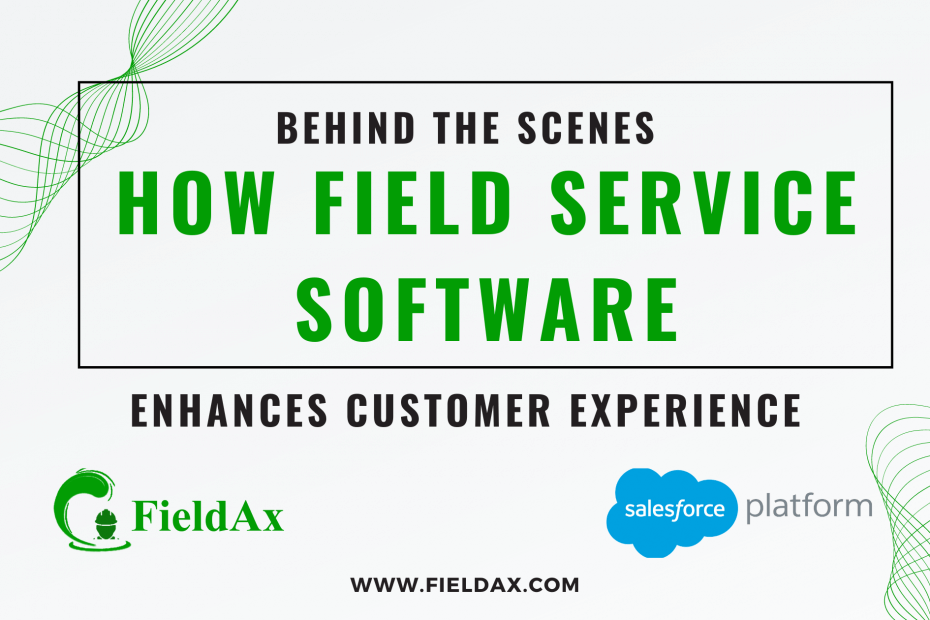 BEHIND THE SCENES

HOW FIELD SERVICE SOFTWARE

ENHANCES CUSTOMER EXPERIENCE

FieldAx

salesforce platform

WWW.FIELDAX.COM